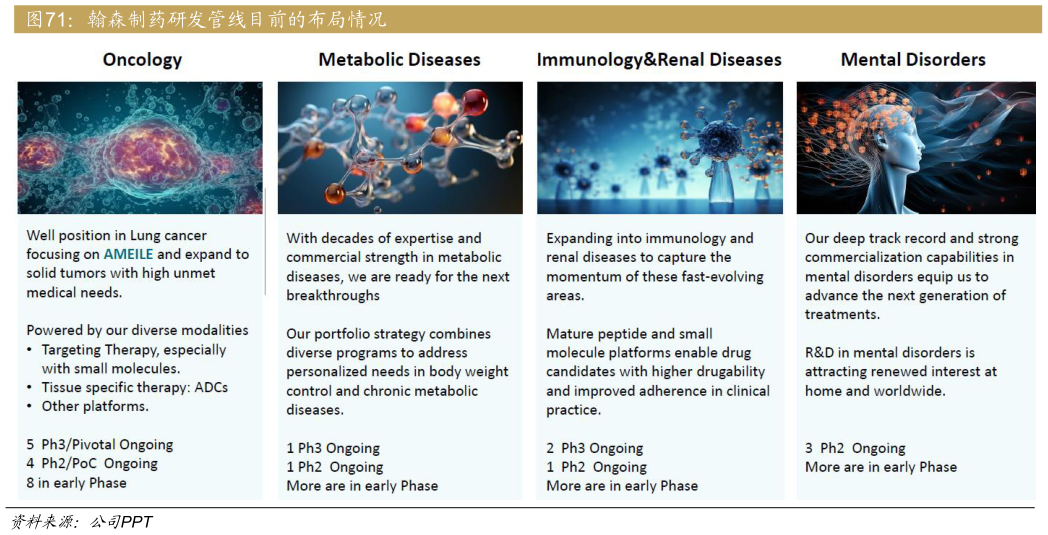 图71：翰森制药研发管线目前的布局情况

Oncology

Well position in Lung cancer focusing on AMEILE and expand to solid tumors with high unmet medical needs.

Powered by our diverse modalities
• Targeting Therapy, especially with small molecules.
• Tissue specific therapy: ADCs
• Other platforms.

5 Ph3/Pivotal Ongoing
4 Ph2/PoC Ongoing
8 in early Phase

Metabolic Diseases

With decades of expertise and commercial strength in metabolic diseases, we are ready for the next breakthroughs

Our portfolio strategy combines diverse programs to address personalized needs in body weight control and chronic metabolic diseases.

1 Ph3 Ongoing
1 Ph2 Ongoing
More are in early Phase

Immunology&Renal Diseases

Expanding into immunology and renal diseases to capture the momentum of these fast-evolving areas.

Mature peptide and small molecule platforms enable drug candidates with higher drugability and improved adherence in clinical practice.

2 Ph3 Ongoing
1 Ph2 Ongoing
More are in early Phase

Mental Disorders

Our deep track record and strong commercialization capabilities in mental disorders equip us to advance the next generation of treatments.

R&D in mental disorders is attracting renewed interest at home and worldwide.

3 Ph2 Ongoing
More are in early Phase

资料来源：公司PPT